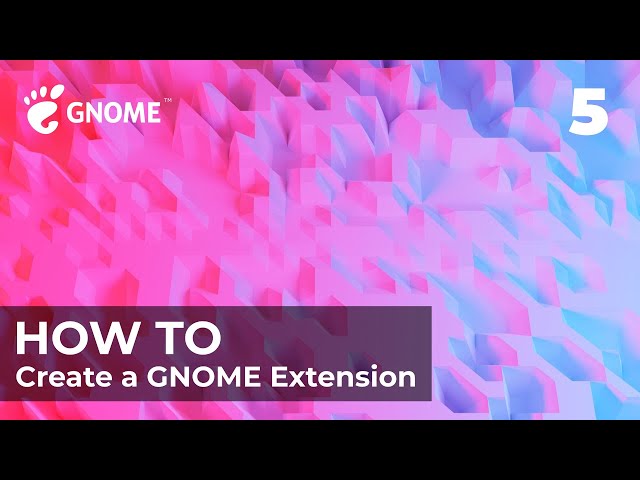 GNOME™

5

HOW TO
Create a GNOME Extension